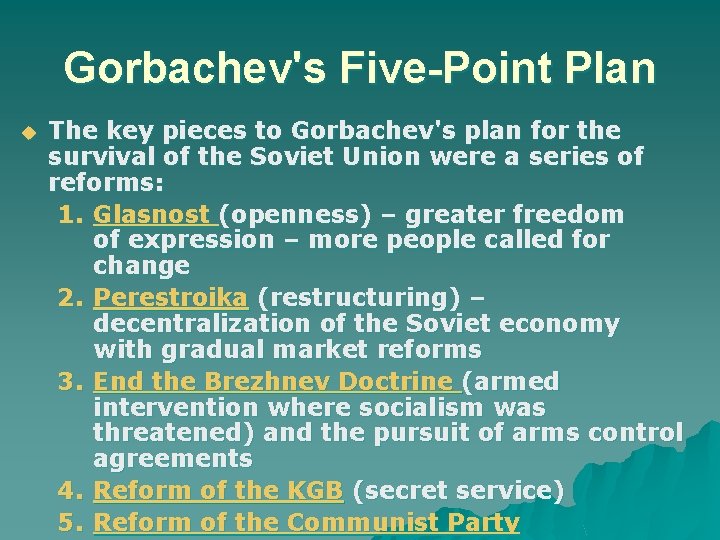 Gorbachev's Five-Point Plan

The key pieces to Gorbachev's plan for the survival of the Soviet Union were a series of reforms:

1. Glasnost (openness) – greater freedom of expression – more people called for change
2. Perestroika (restructuring) – decentralization of the Soviet economy with gradual market reforms
3. End the Brezhnev Doctrine (armed intervention where socialism was threatened) and the pursuit of arms control agreements
4. Reform of the KGB (secret service)
5. Reform of the Communist Party